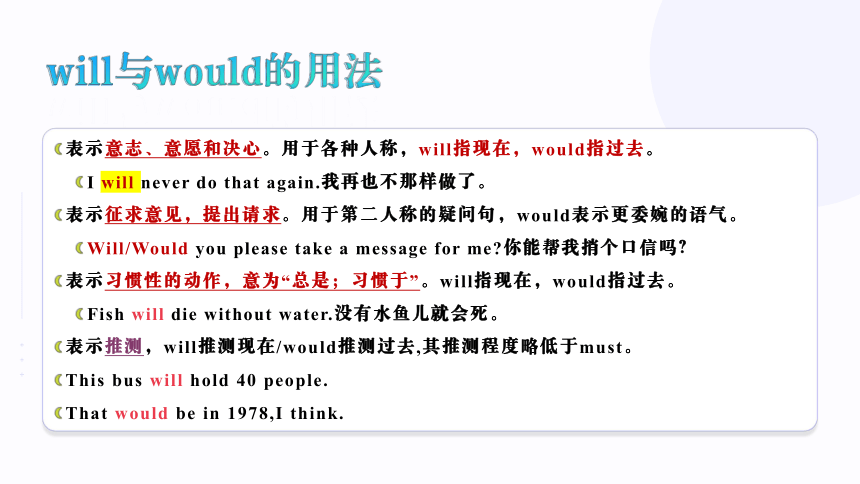 will与would的用法

表示意志、意愿和决心。用于各种人称，will指现在，would指过去。

I will never do that again.我再也不那样做了。

表示征求意见，提出请求。用于第二人称的疑问句，would表示更委婉的语气。

Will/Would you please take a message for me?你能帮我捎个口信吗?

表示习惯性的动作，意为“总是；习惯于”。will指现在，would指过去。

Fish will die without water.没有水鱼儿就会死。

表示推测，will推测现在/would推测过去,其推测程度略低于must。

This bus will hold 40 people.

That would be in 1978,I think.